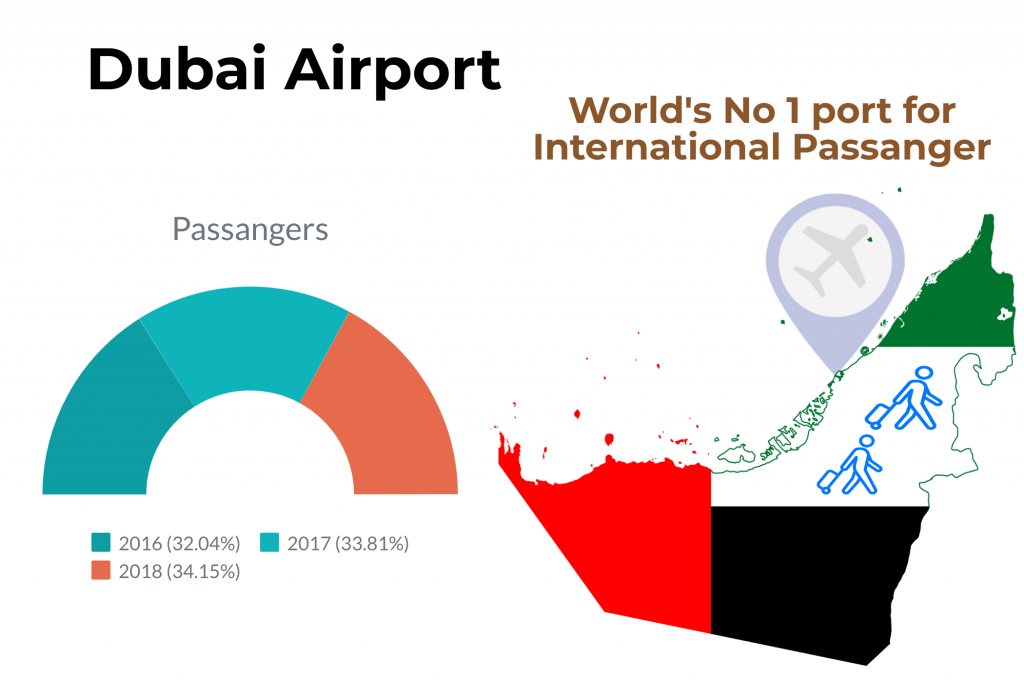 Dubai Airport

World's No 1 port for International Passanger

Passangers

2016 (32.04%) 2017 (33.81%)
2018 (34.15%)